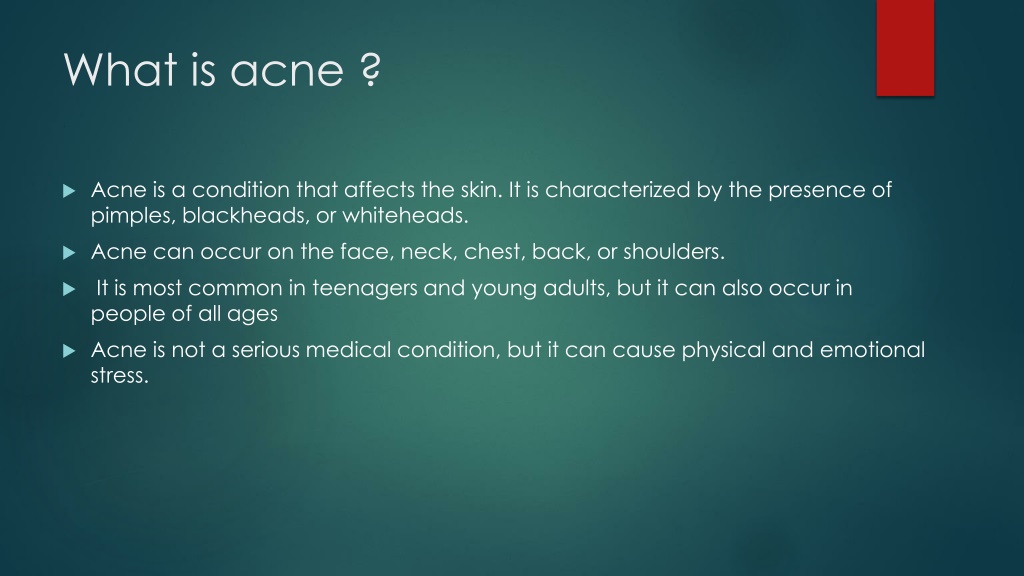 What is acne ?

Acne is a condition that affects the skin. It is characterized by the presence of pimples, blackheads, or whiteheads.

Acne can occur on the face, neck, chest, back, or shoulders.

It is most common in teenagers and young adults, but it can also occur in people of all ages

Acne is not a serious medical condition, but it can cause physical and emotional stress.